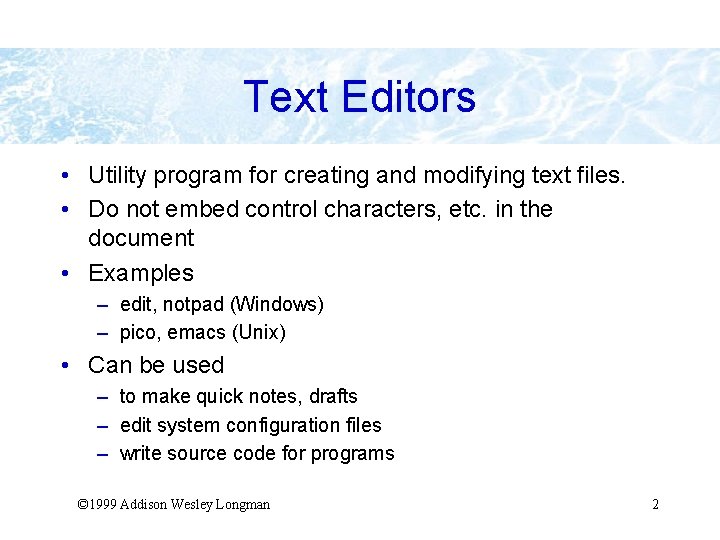 Text Editors

• Utility program for creating and modifying text files.
• Do not embed control characters, etc. in the document
• Examples
– edit, notpad (Windows)
– pico, emacs (Unix)
• Can be used
– to make quick notes, drafts
– edit system configuration files
– write source code for programs

©1999 Addison Wesley Longman

2